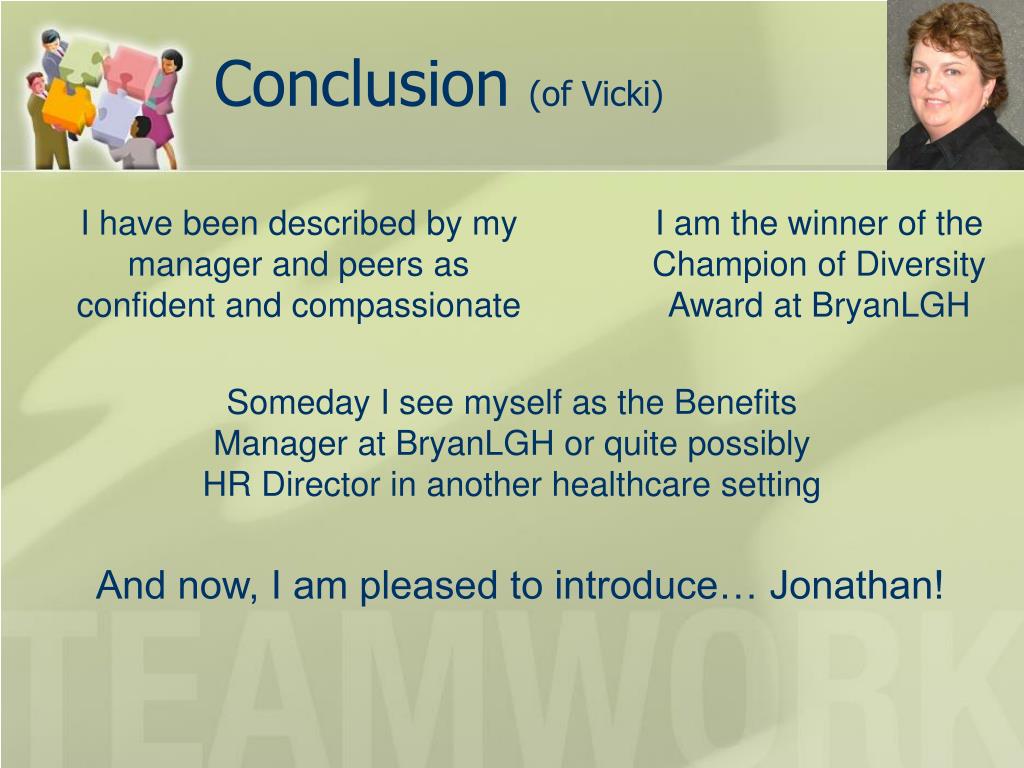 Conclusion (of Vicki)

I have been described by my manager and peers as confident and compassionate

I am the winner of the Champion of Diversity Award at BryanLGH

Someday I see myself as the Benefits Manager at BryanLGH or quite possibly HR Director in another healthcare setting

And now, I am pleased to introduce… Jonathan!

TEAMWORK